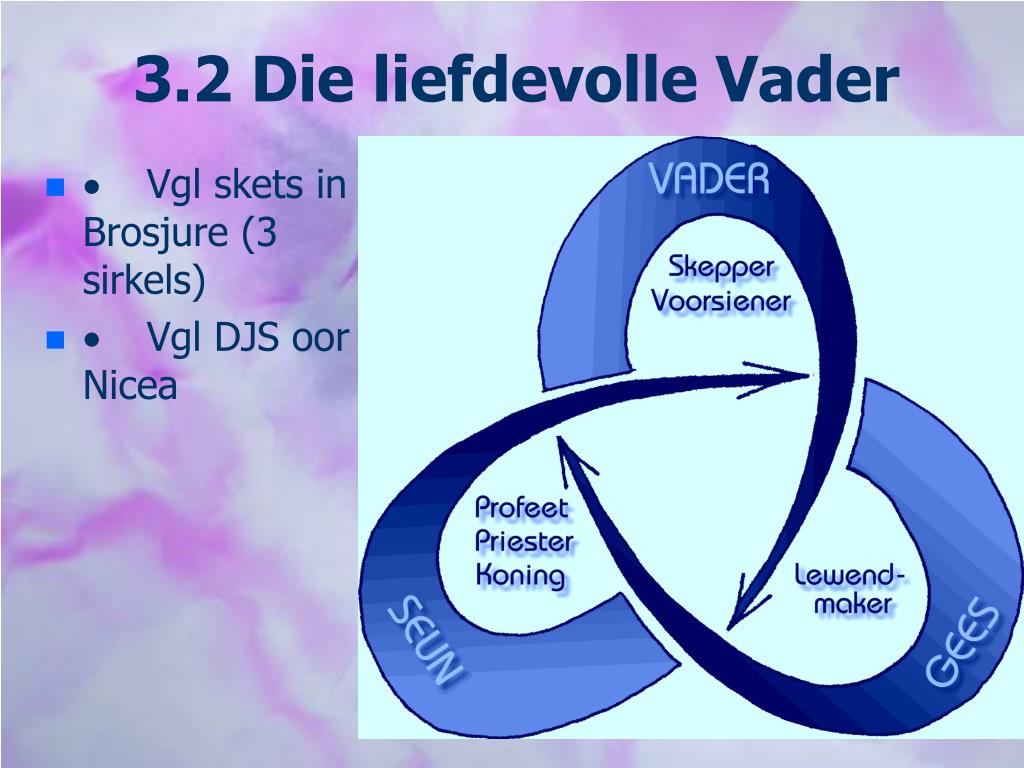 3.2 Die liefdevolle Vader

• Vgl skets in Brosjure (3 sirkels)
• Vgl DJS oor Nicea

VADER
Skepper
Voorsiener

Profeet
Priester
Koning

Lewend-maker

SEUN

GEES